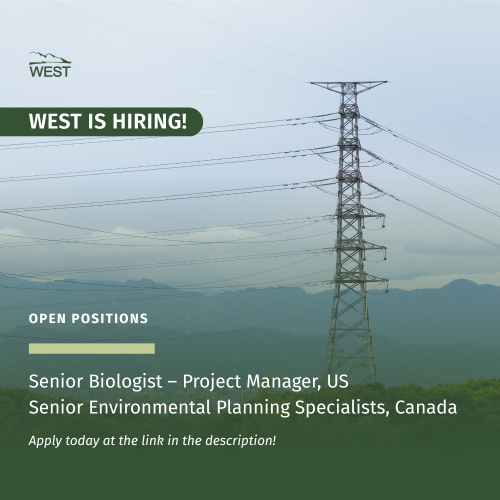 WEST

WEST IS HIRING!

OPEN POSITIONS

Senior Biologist – Project Manager, US
Senior Environmental Planning Specialists, Canada

Apply today at the link in the description!